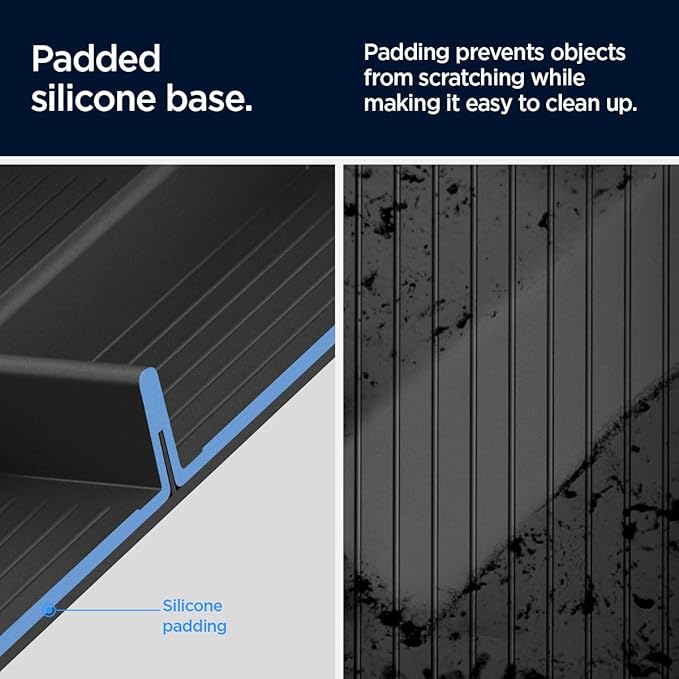 Padded silicone base.

Padding prevents objects from scratching while making it easy to clean up.

Silicone padding